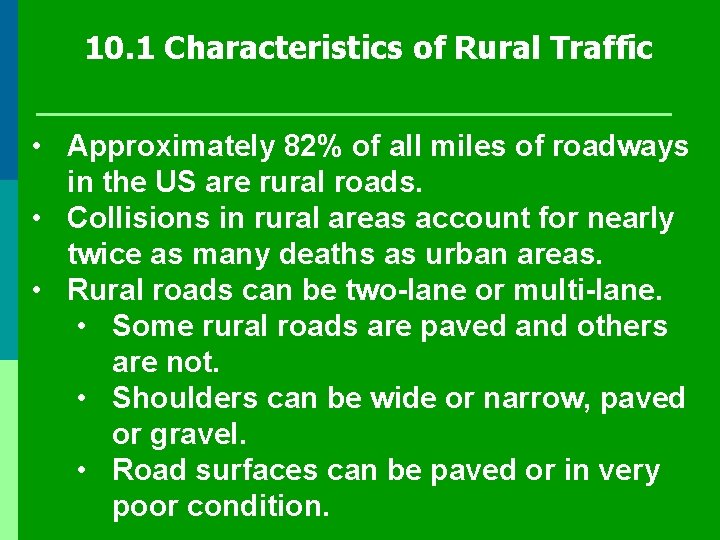 10.1 Characteristics of Rural Traffic

• Approximately 82% of all miles of roadways in the US are rural roads.
• Collisions in rural areas account for nearly twice as many deaths as urban areas.
• Rural roads can be two-lane or multi-lane.
  • Some rural roads are paved and others are not.
  • Shoulders can be wide or narrow, paved or gravel.
  • Road surfaces can be paved or in very poor condition.